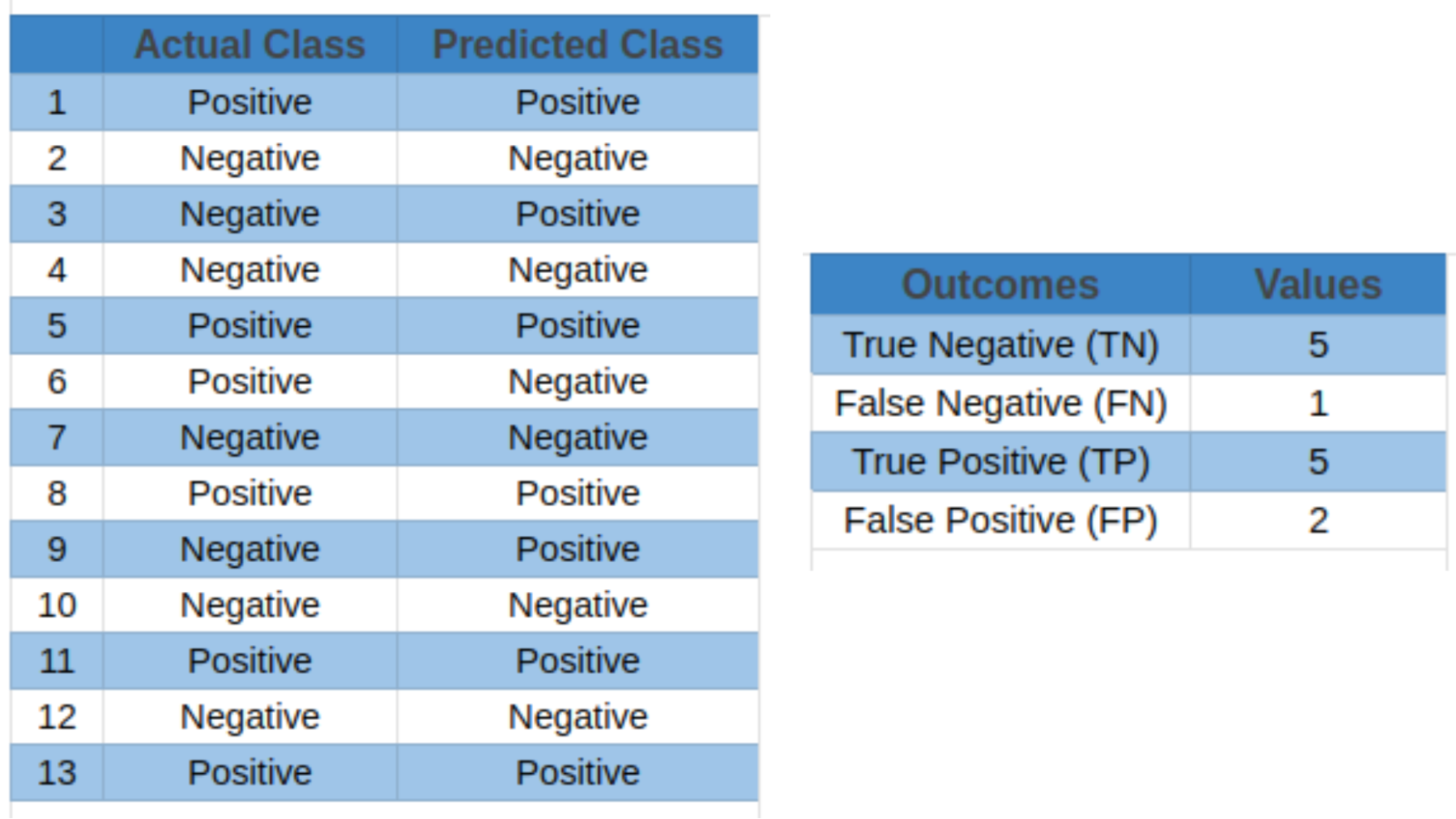 | | Actual Class | Predicted Class |
|---|---|---|
| 1 | Positive | Positive |
| 2 | Negative | Negative |
| 3 | Negative | Positive |
| 4 | Negative | Negative |
| 5 | Positive | Positive |
| 6 | Positive | Negative |
| 7 | Negative | Negative |
| 8 | Positive | Positive |
| 9 | Negative | Positive |
| 10 | Negative | Negative |
| 11 | Positive | Positive |
| 12 | Negative | Negative |
| 13 | Positive | Positive |

| Outcomes | Values |
|---|---|
| True Negative (TN) | 5 |
| False Negative (FN) | 1 |
| True Positive (TP) | 5 |
| False Positive (FP) | 2 |